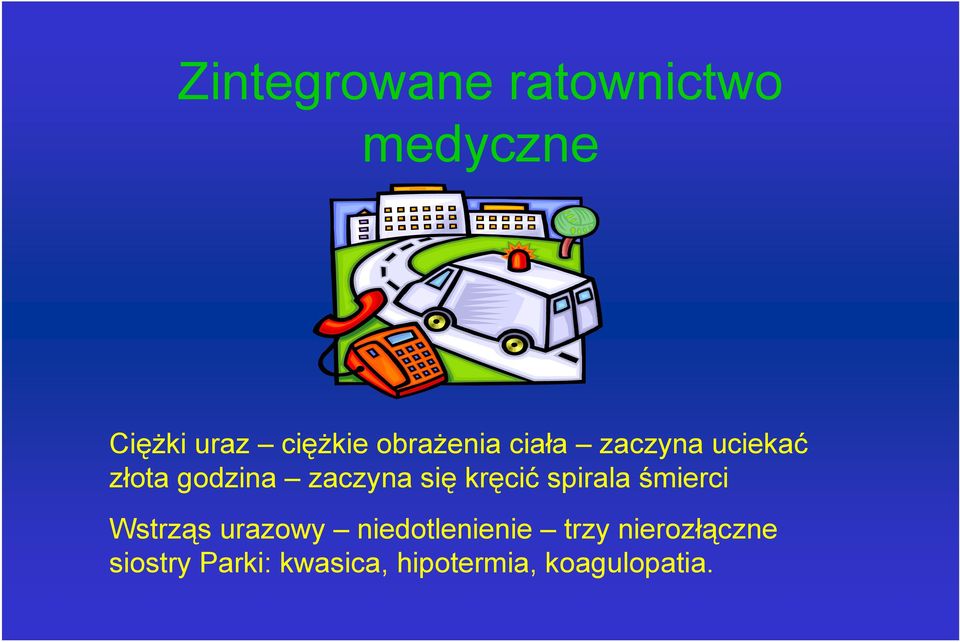 Zintegrowane ratownictwo medyczne

Ciężki uraz – ciężkie obrażenia ciała – zaczyna uciekać złota godzina – zaczyna się kręcić spirala śmierci

Wstrząs urazowy – niedotlenienie – trzy nierozłączne siostry Parki: kwasica, hipotermia, koagulopatia.